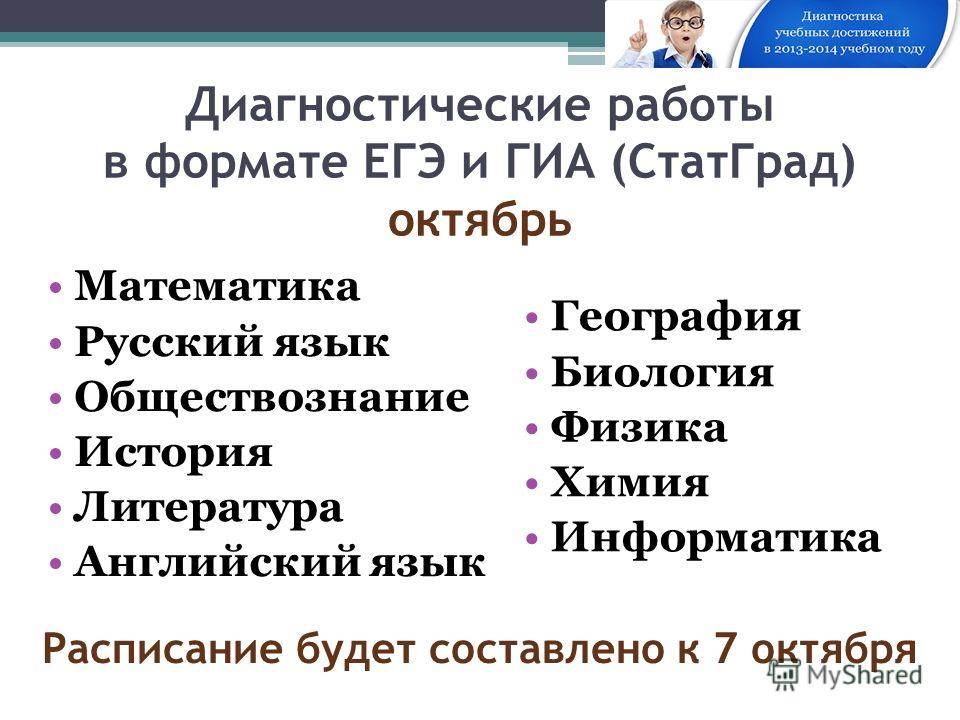 Диагностика учебных достижений в 2013-2014 учебном году

Диагностические работы в формате ЕГЭ и ГИА (СтатГрад) октябрь

• Математика
• Русский язык
• Обществознание
• История
• Литература
• Английский язык

• География
• Биология
• Физика
• Химия
• Информатика

Расписание будет составлено к 7 октября

MyShared